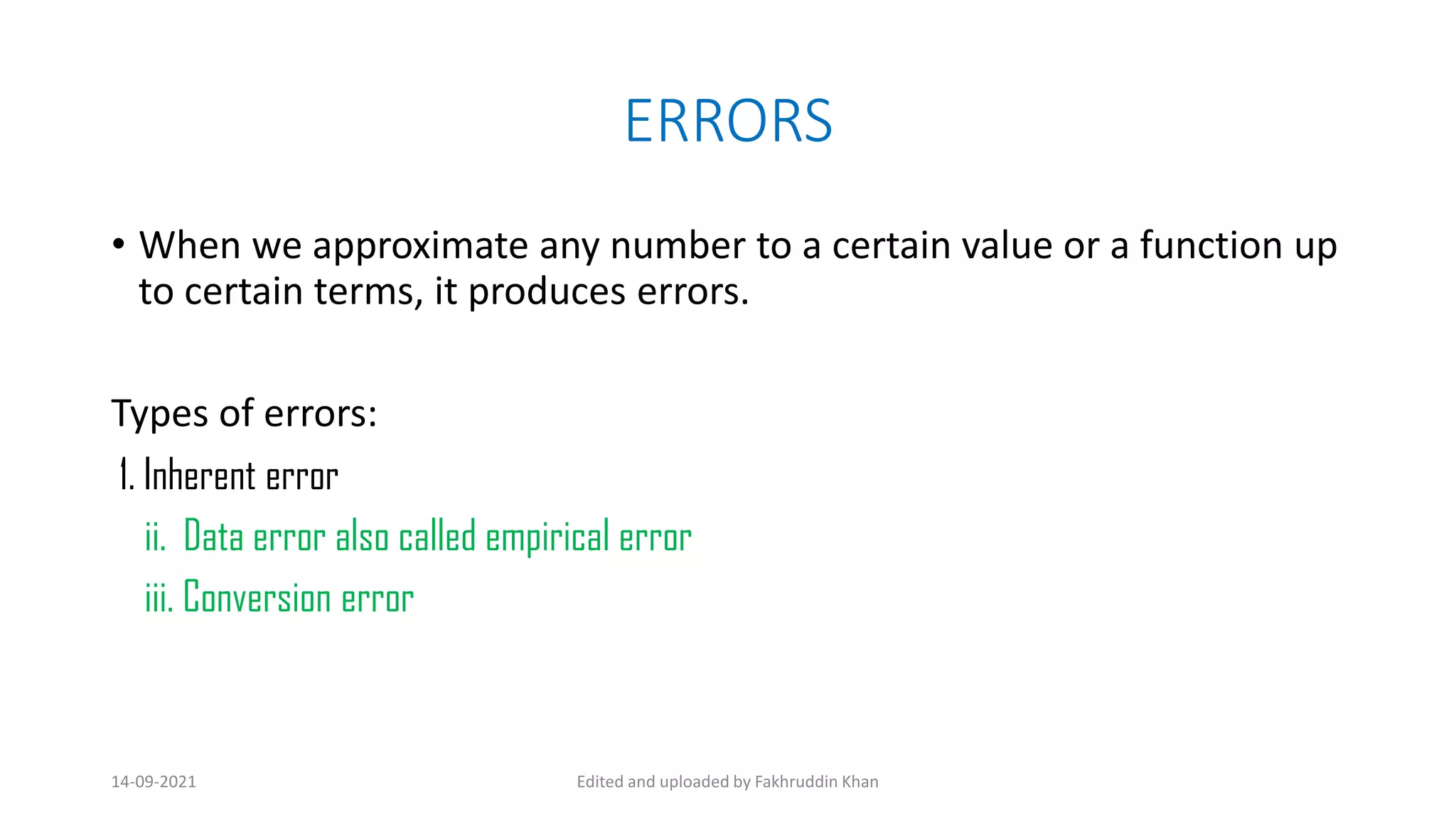 ERRORS

• When we approximate any number to a certain value or a function up to certain terms, it produces errors.

Types of errors:

1. Inherent error

ii. Data error also called empirical error

iii. Conversion error

14-09-2021

Edited and uploaded by Fakhruddin Khan